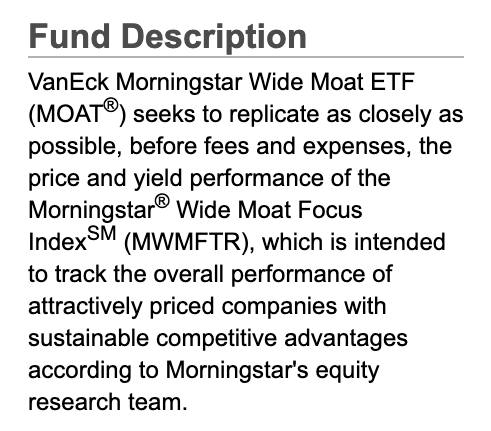 Fund Description

VanEck Morningstar Wide Moat ETF (MOAT®) seeks to replicate as closely as possible, before fees and expenses, the price and yield performance of the Morningstar® Wide Moat Focus Index℠ (MWMFTR), which is intended to track the overall performance of attractively priced companies with sustainable competitive advantages according to Morningstar's equity research team.